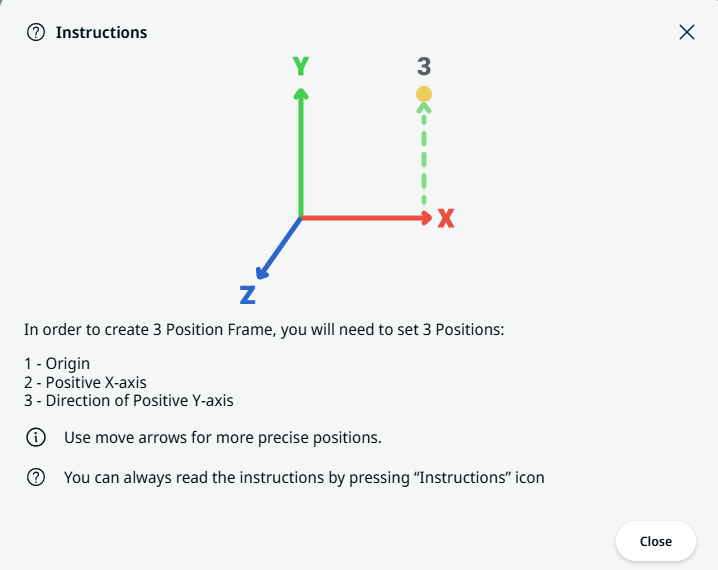 Instructions

Y
3
X
Z

In order to create 3 Position Frame, you will need to set 3 Positions:

1 - Origin
2 - Positive X-axis
3 - Direction of Positive Y-axis

Use move arrows for more precise positions.

You can always read the instructions by pressing “Instructions” icon

Close